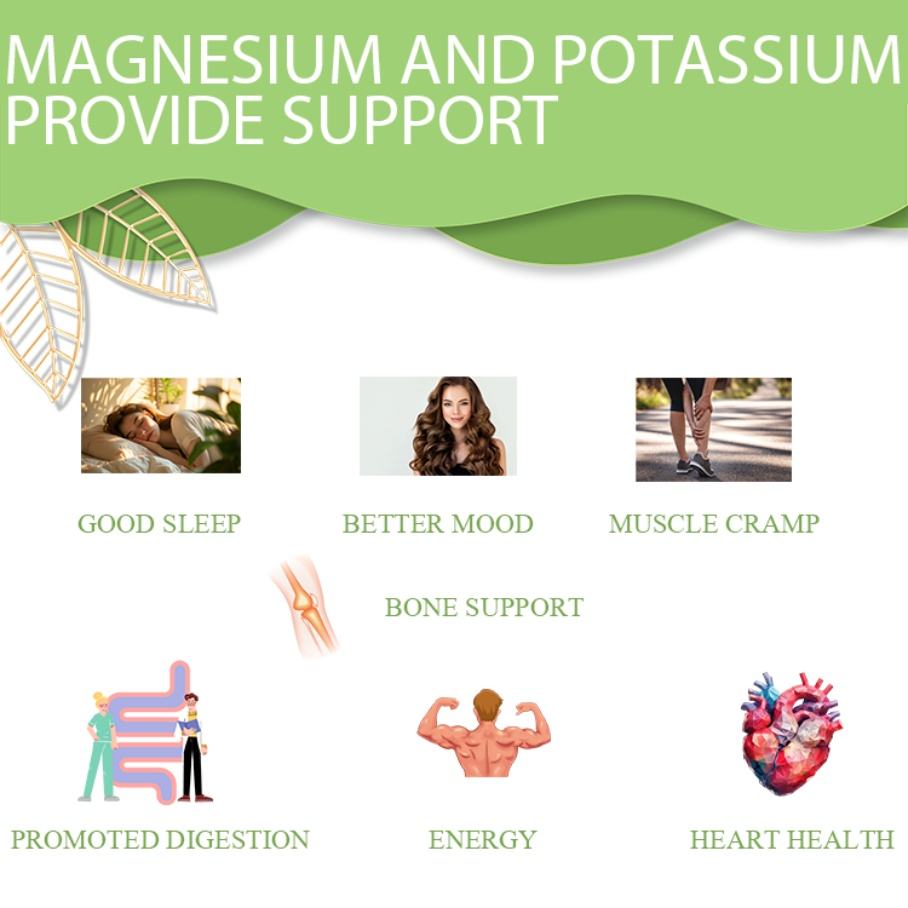 MAGNESIUM AND POTASSIUM PROVIDE SUPPORT

GOOD SLEEP

BETTER MOOD

MUSCLE CRAMP

BONE SUPPORT

PROMOTED DIGESTION

ENERGY

HEART HEALTH